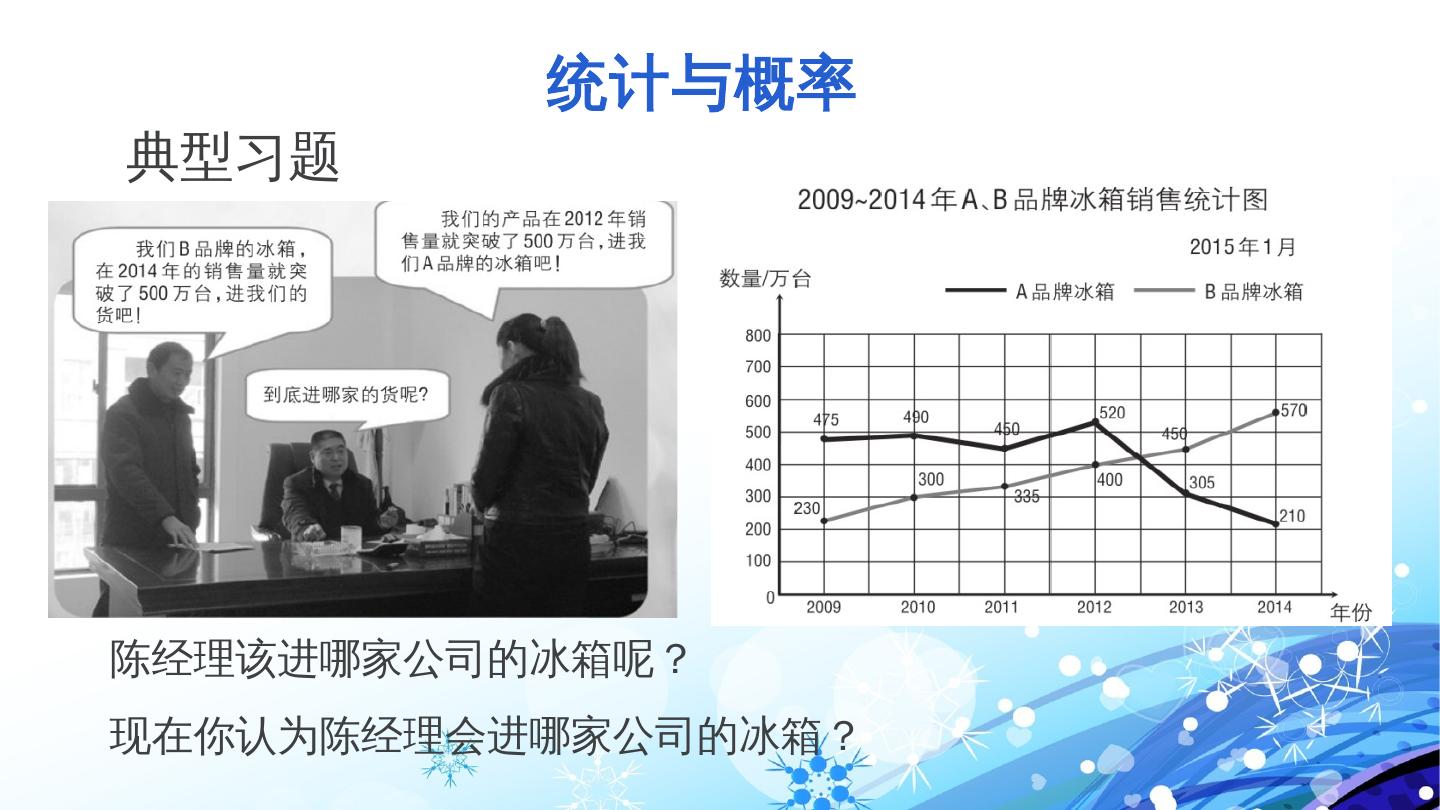 统计与概率

典型习题

我们B品牌的冰箱，在2014年的销售量就突破了500万台，进我们的货吧！

我们的产品在2012年销售量就突破了500万台，进我们A品牌的冰箱吧！

到底进哪家的货呢？

2009~2014年A、B品牌冰箱销售统计图

2015年1月

数量/万台

A品牌冰箱　B品牌冰箱

800
700
600
500
400
300
200
100
0

475　490　450　520　305　210

230　300　335　400　450　570

2009　2010　2011　2012　2013　2014　年份

陈经理该进哪家公司的冰箱呢？

现在你认为陈经理会进哪家公司的冰箱？